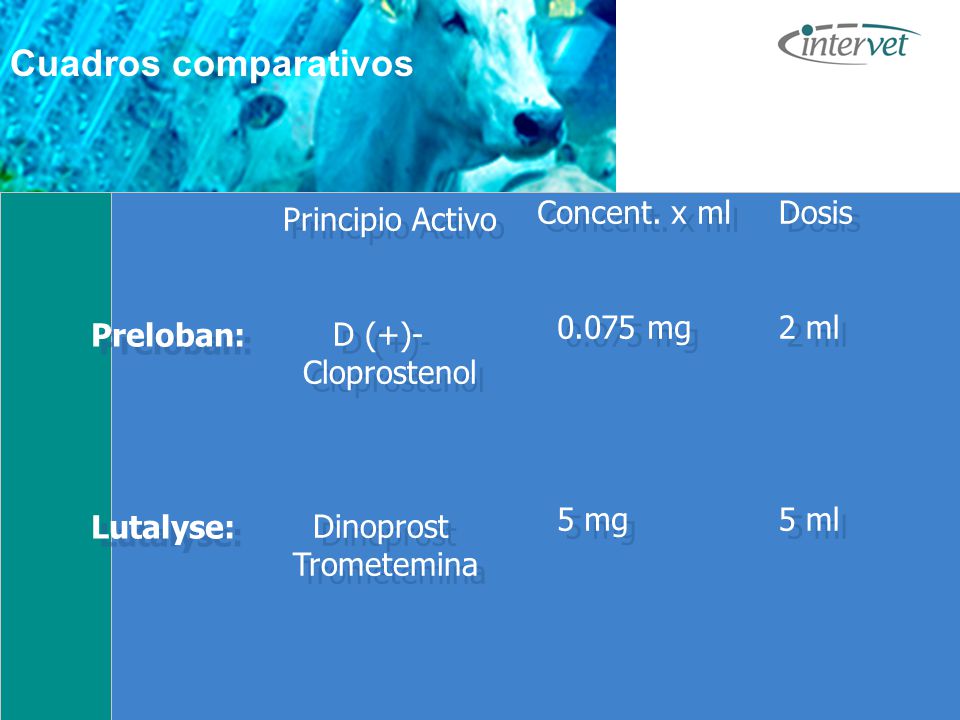 Cuadros comparativos

intervet

| | Principio Activo | Concent. x ml | Dosis |
|---|---|---|---|
| Preloban: | D (+)-Cloprostenol | 0.075 mg | 2 ml |
| Lutalyse: | Dinoprost Trometemina | 5 mg | 5 ml |